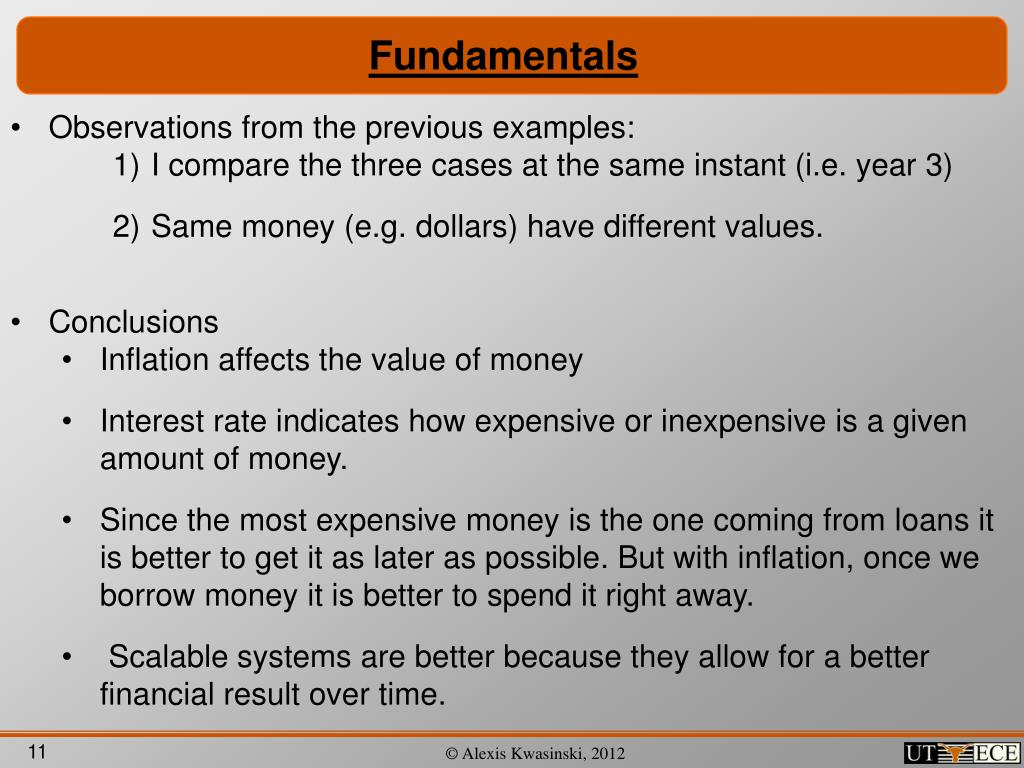 Fundamentals

• Observations from the previous examples:
1) I compare the three cases at the same instant (i.e. year 3)

2) Same money (e.g. dollars) have different values.

• Conclusions
• Inflation affects the value of money

• Interest rate indicates how expensive or inexpensive is a given amount of money.

• Since the most expensive money is the one coming from loans it is better to get it as later as possible. But with inflation, once we borrow money it is better to spend it right away.

• Scalable systems are better because they allow for a better financial result over time.

11

© Alexis Kwasinski, 2012

UT ECE